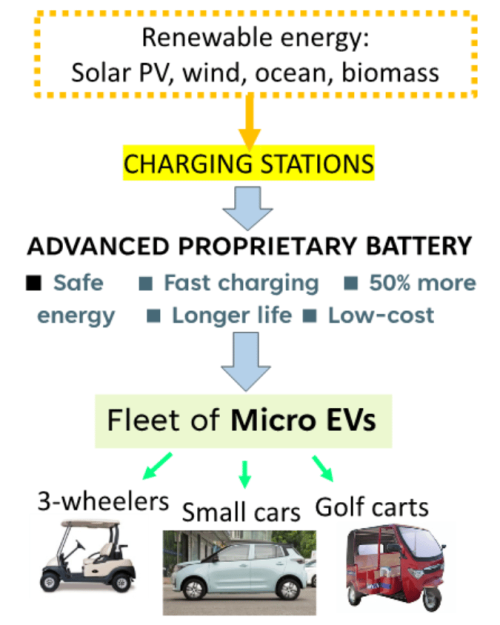 Renewable energy:
Solar PV, wind, ocean, biomass

CHARGING STATIONS

ADVANCED PROPRIETARY BATTERY

■ Safe ■ Fast charging ■ 50% more energy ■ Longer life ■ Low-cost

Fleet of Micro EVs

3-wheelers
Small cars
Golf carts